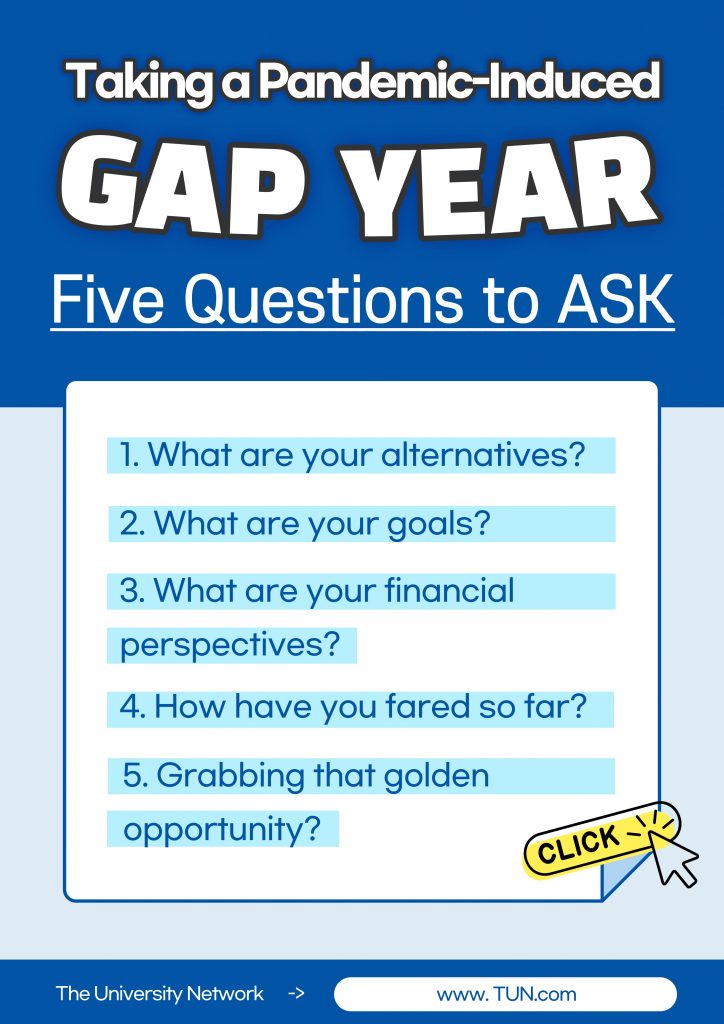 Taking a Pandemic-Induced

GAP YEAR

Five Questions to ASK

1. What are your alternatives?

2. What are your goals?

3. What are your financial perspectives?

4. How have you fared so far?

5. Grabbing that golden opportunity?

CLICK

The University Network ->

www. TUN.com